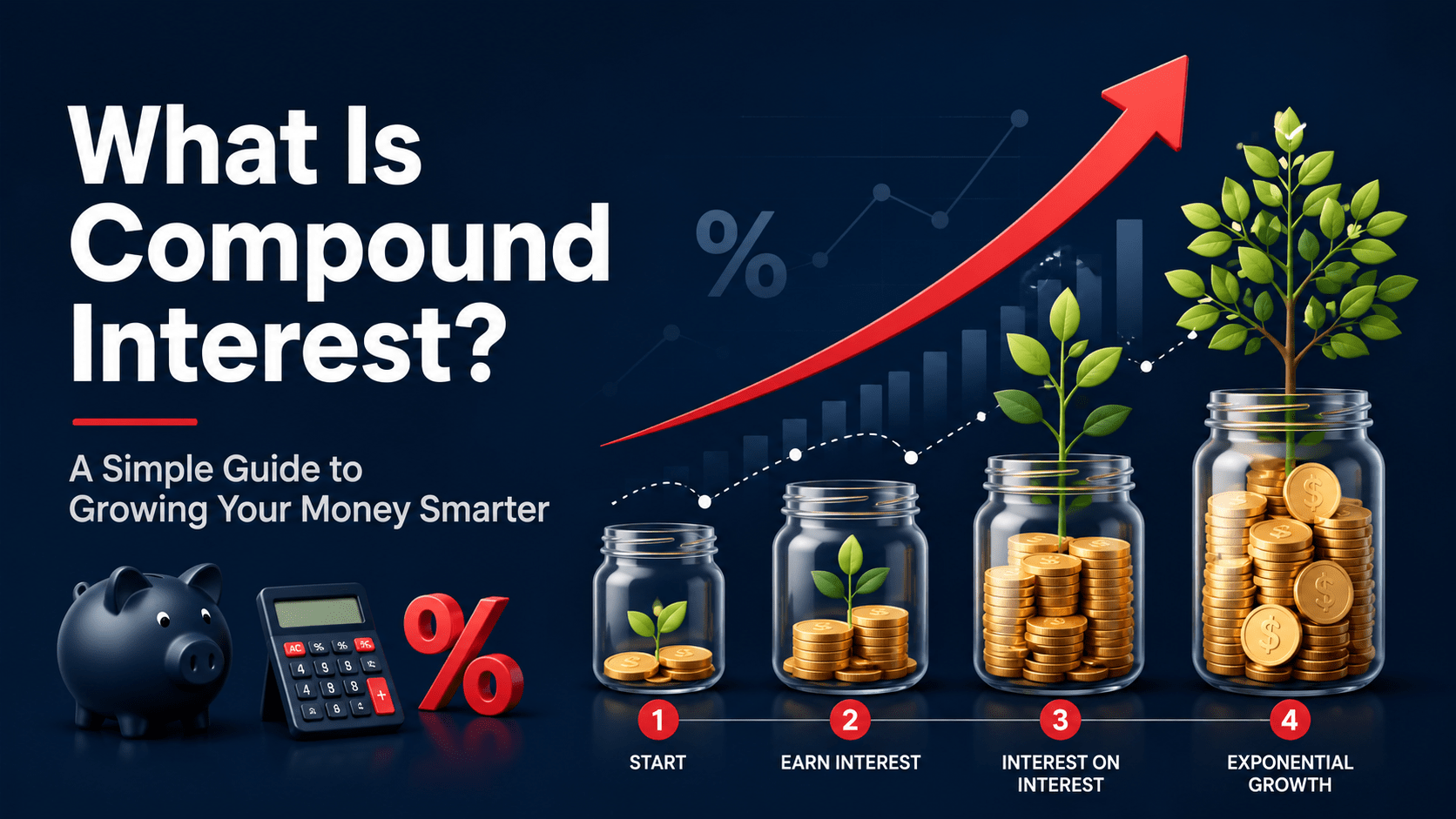 What Is Compound Interest?

A Simple Guide to Growing Your Money Smarter

%

%

1
START

2
EARN INTEREST

3
INTEREST ON INTEREST

4
EXPONENTIAL GROWTH